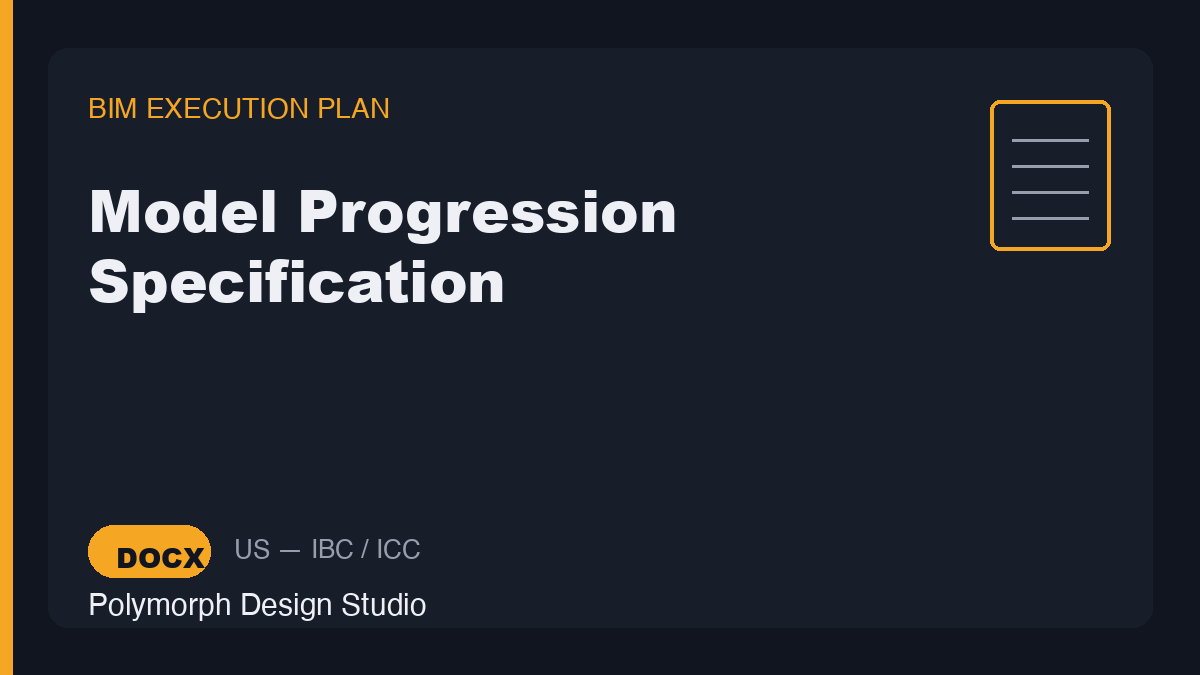 BIM EXECUTION PLAN

Model Progression Specification

DOCX

US — IBC / ICC

Polymorph Design Studio